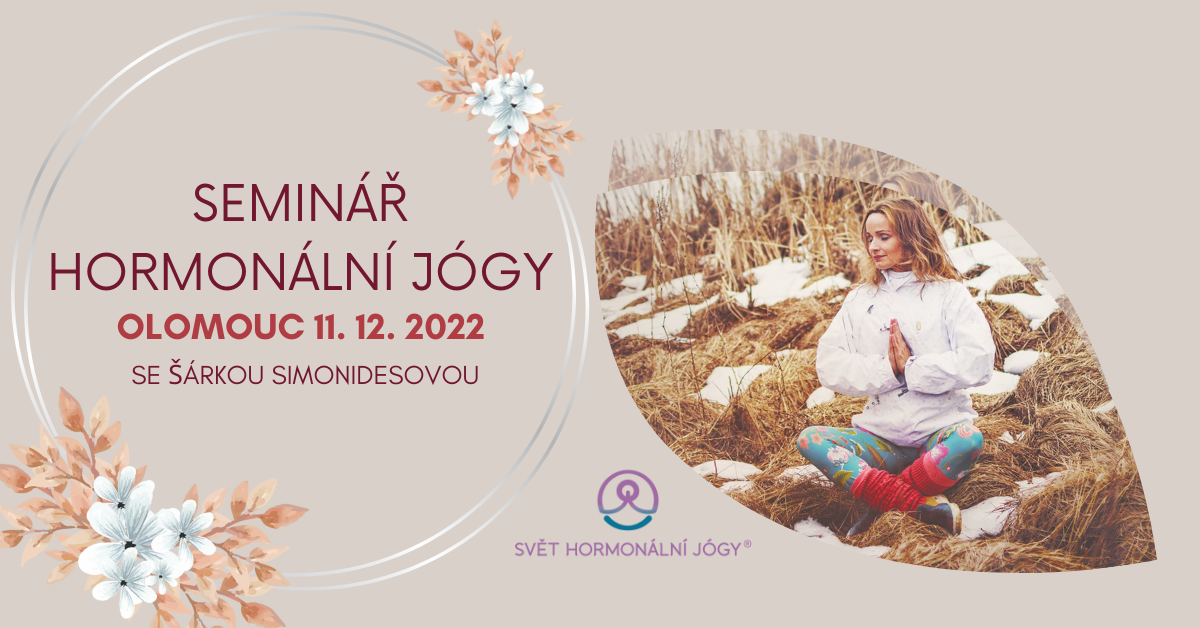 SEMINÁŘ
HORMONÁLNÍ JÓGY
OLOMOUC 11. 12. 2022
SE ŠÁRKOU SIMONIDESOVOU

SVĚT HORMONÁLNÍ JÓGY®